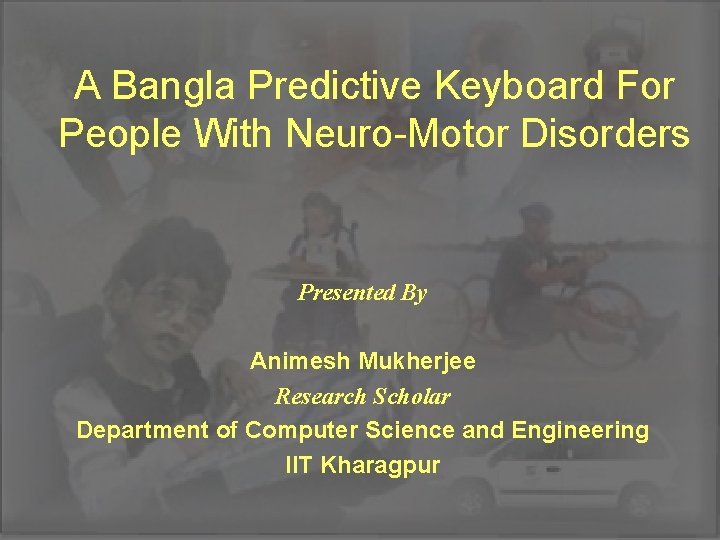 A Bangla Predictive Keyboard For People With Neuro-Motor Disorders

Presented By

Animesh Mukherjee
Research Scholar
Department of Computer Science and Engineering
IIT Kharagpur